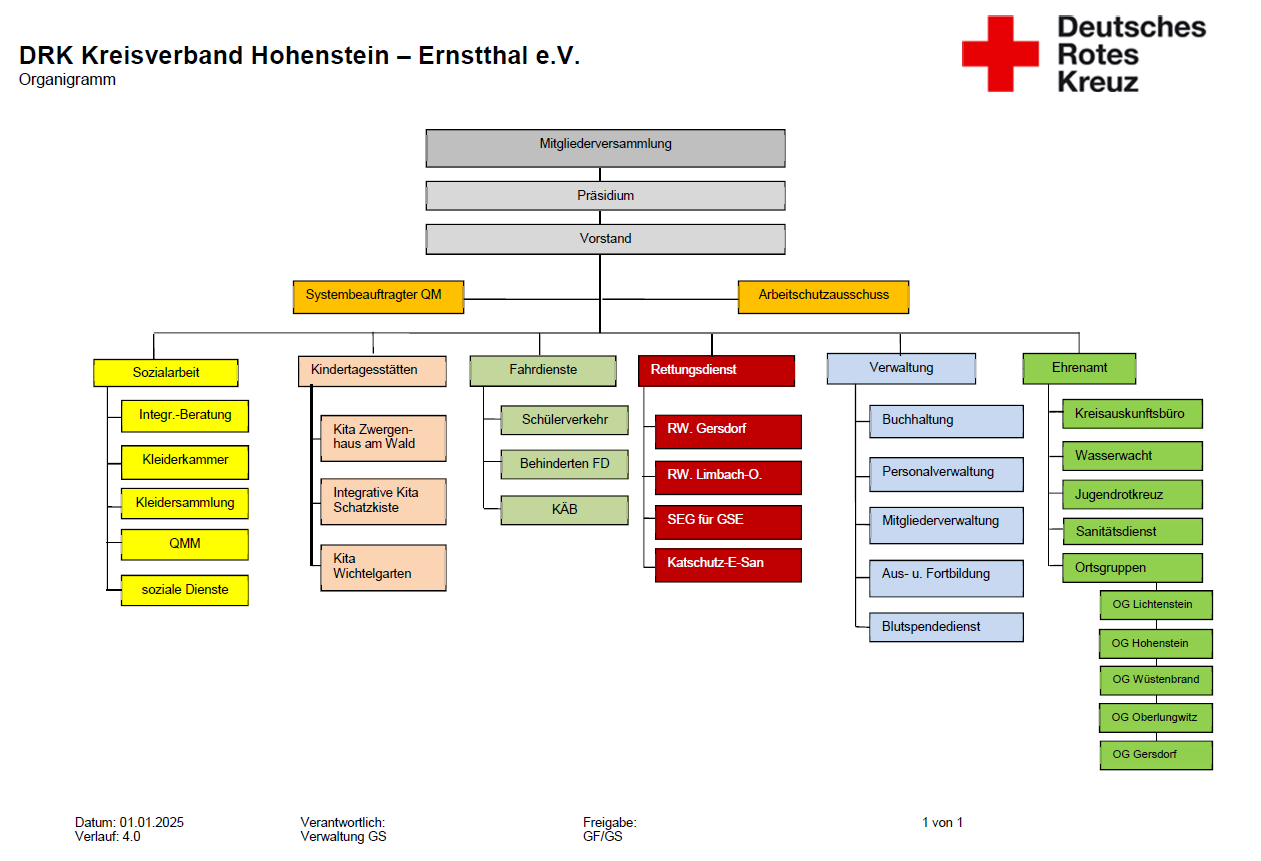 DRK Kreisverband Hohenstein – Ernstthal e.V.
Organigramm

Deutsches
Rotes
Kreuz

Mitgliederversammlung

Präsidium

Vorstand

Systembeauftragter QM

Arbeitschutzausschuss

Sozialarbeit
Integr.-Beratung
Kleiderkammer
Kleidersammlung
QMM
soziale Dienste

Kindertagesstätten
Kita Zwergenhaus am Wald
Integrative Kita Schatzkiste
Kita Wichtelgarten

Fahrdienste
Schülerverkehr
Behinderten FD
KÄB

Rettungsdienst
RW. Gersdorf
RW. Limbach-O.
SEG für GSE
Katschutz-E-San

Verwaltung
Buchhaltung
Personalverwaltung
Mitgliederverwaltung
Aus- u. Fortbildung
Blutspendedienst

Ehrenamt
Kreisauskunftsbüro
Wasserwacht
Jugendrotkreuz
Sanitätsdienst
Ortsgruppen
OG Lichtenstein
OG Hohenstein
OG Wüstenbrand
OG Oberlungwitz
OG Gersdorf

Datum: 01.01.2025
Verlauf: 4.0

Verantwortlich:
Verwaltung GS

Freigabe:
GF/GS

1 von 1